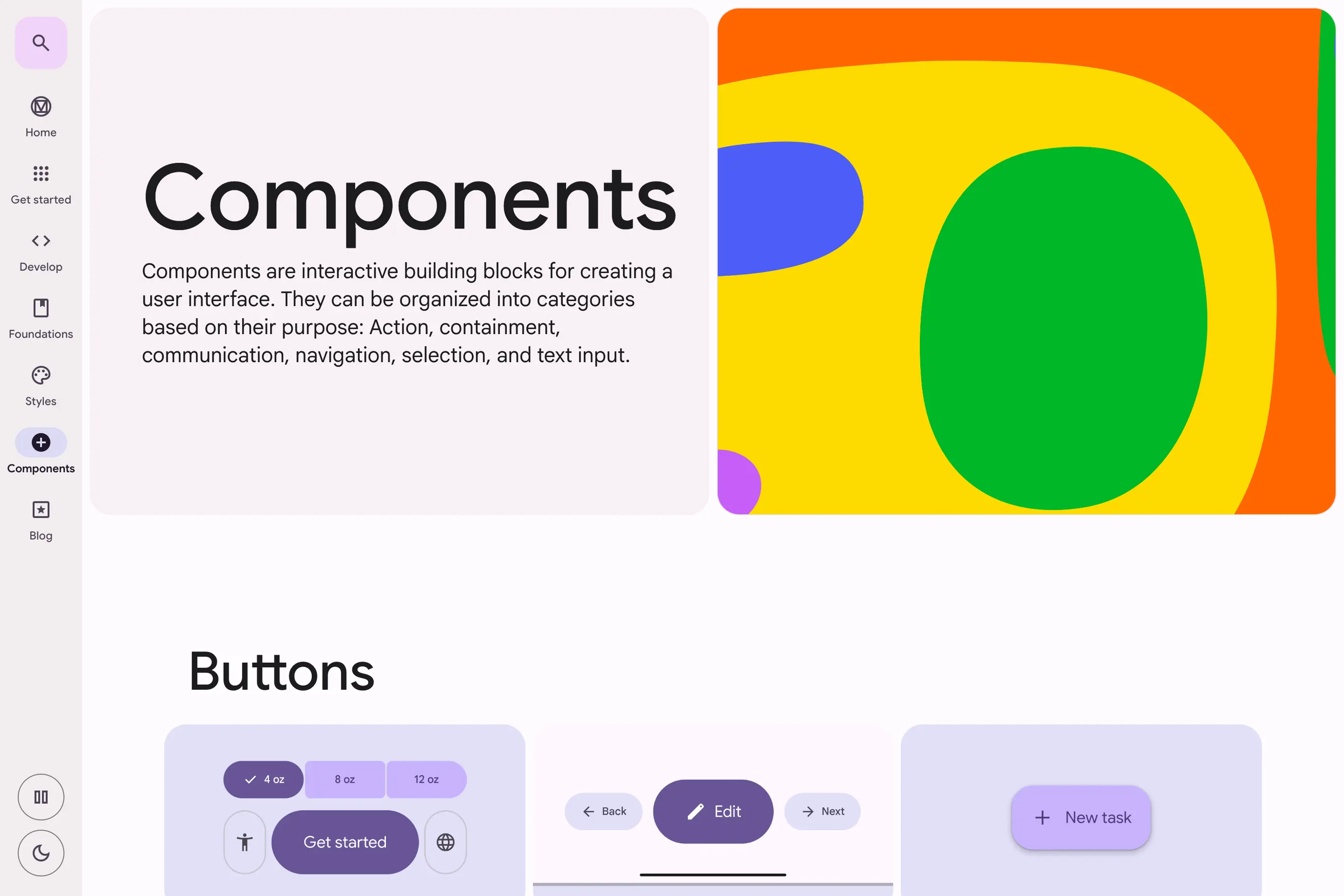 Home

Get started

Develop

Foundations

Styles

Components

Blog

Components

Components are interactive building blocks for creating a user interface. They can be organized into categories based on their purpose: Action, containment, communication, navigation, selection, and text input.

Buttons

4 oz
8 oz
12 oz

Get started

Back
Edit
Next

New task